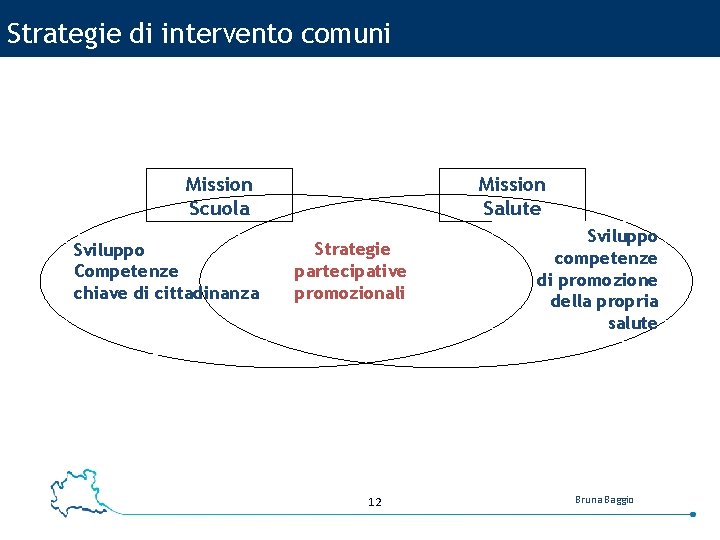 Strategie di intervento comuni

Mission Scuola

Mission Salute

Sviluppo Competenze chiave di cittadinanza

Strategie partecipative promozionali

Sviluppo competenze di promozione della propria salute

12

Bruna Baggio